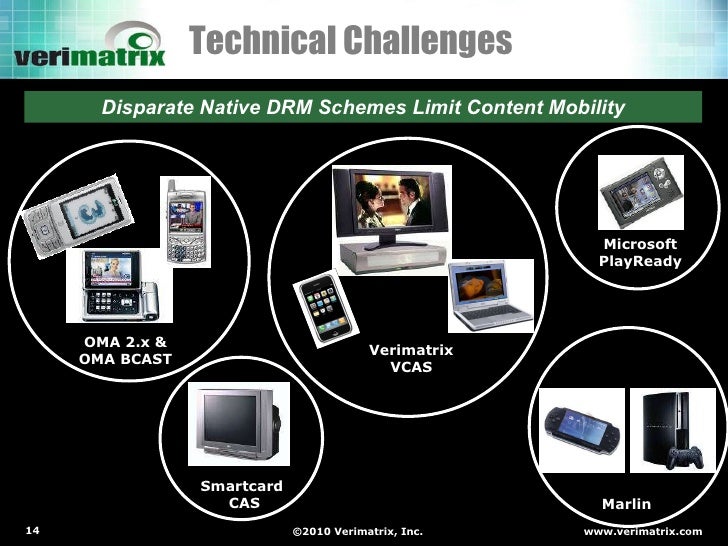 verimatrix

Technical Challenges

Disparate Native DRM Schemes Limit Content Mobility

OMA 2.x & OMA BCAST

Verimatrix VCAS

Microsoft PlayReady

Smartcard CAS

Marlin

14

©2010 Verimatrix, Inc.

www.verimatrix.com